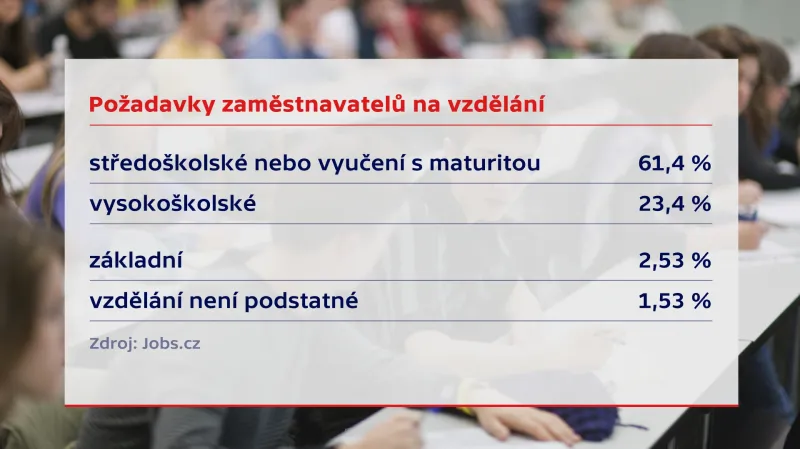 Požadavky zaměstnavatelů na vzdělání

| | |
|---|---|
| středoškolské nebo vyučení s maturitou | 61,4 % |
| vysokoškolské | 23,4 % |
| základní | 2,53 % |
| vzdělání není podstatné | 1,53 % |

Zdroj: Jobs.cz